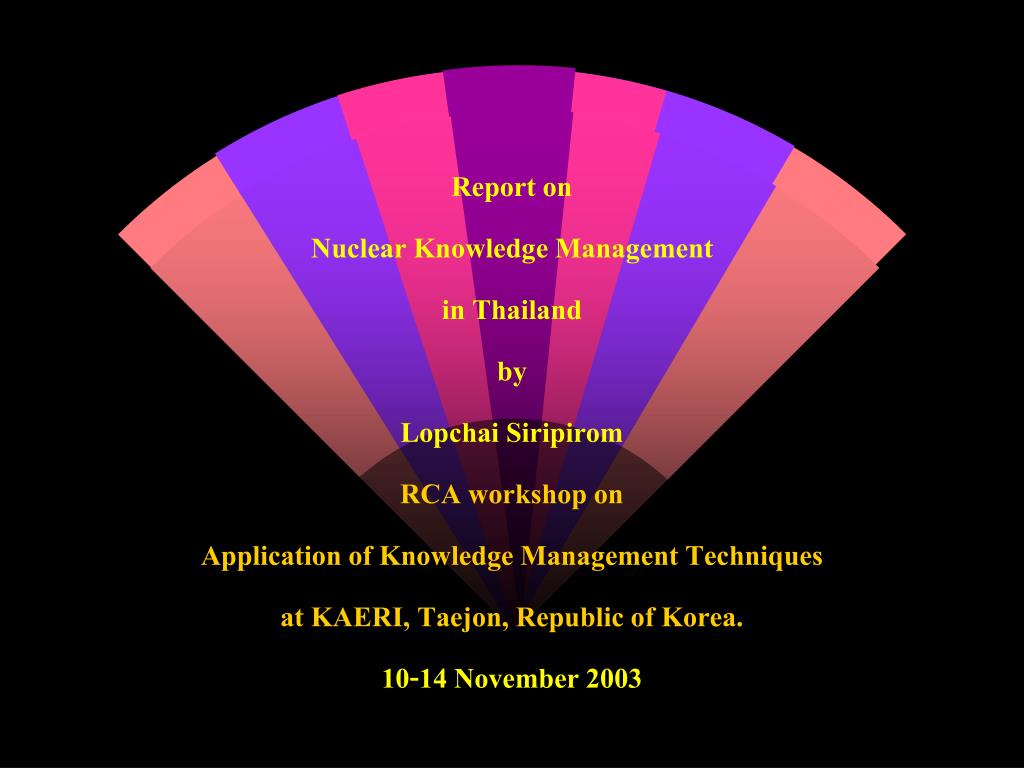 Report on

Nuclear Knowledge Management

in Thailand

by

Lopchai Siripirom

RCA workshop on

Application of Knowledge Management Techniques

at KAERI, Taejon, Republic of Korea.

10-14 November 2003